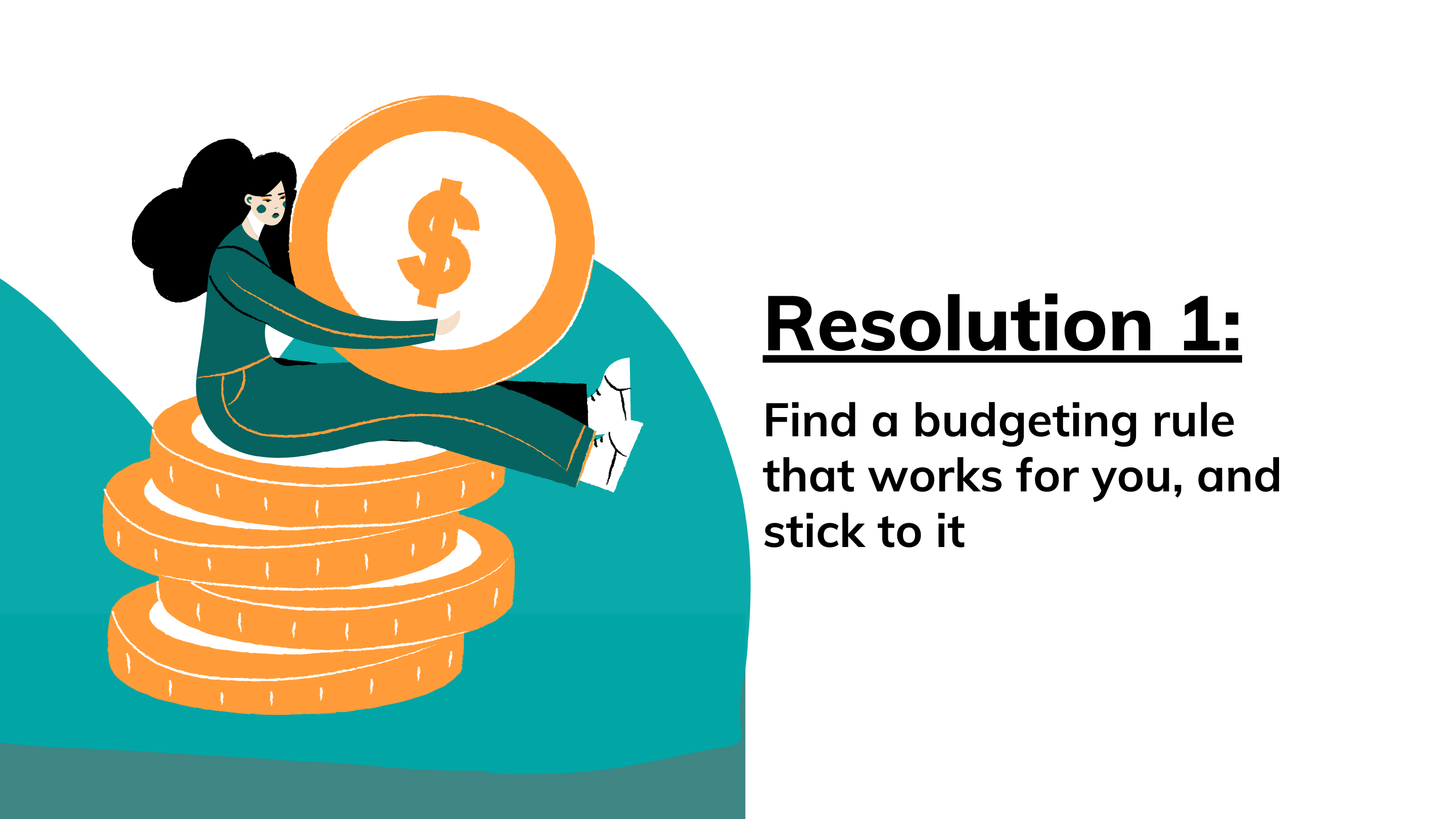 $

Resolution 1:

Find a budgeting rule that works for you, and stick to it